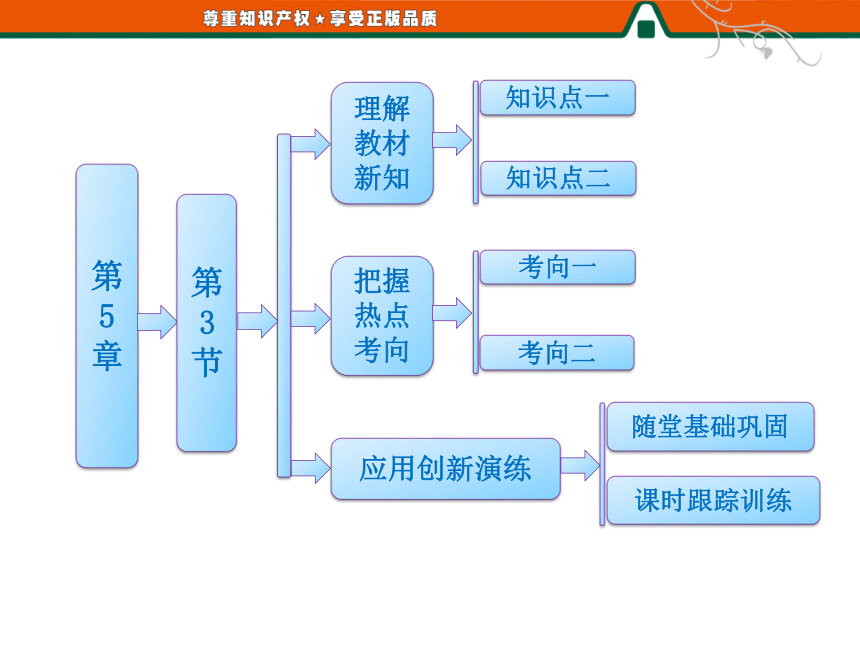 尊重知识产权★享受正版品质

第5章

第3节

理解教材新知

知识点一

知识点二

把握热点考向

考向一

考向二

应用创新演练

随堂基础巩固

课时跟踪训练